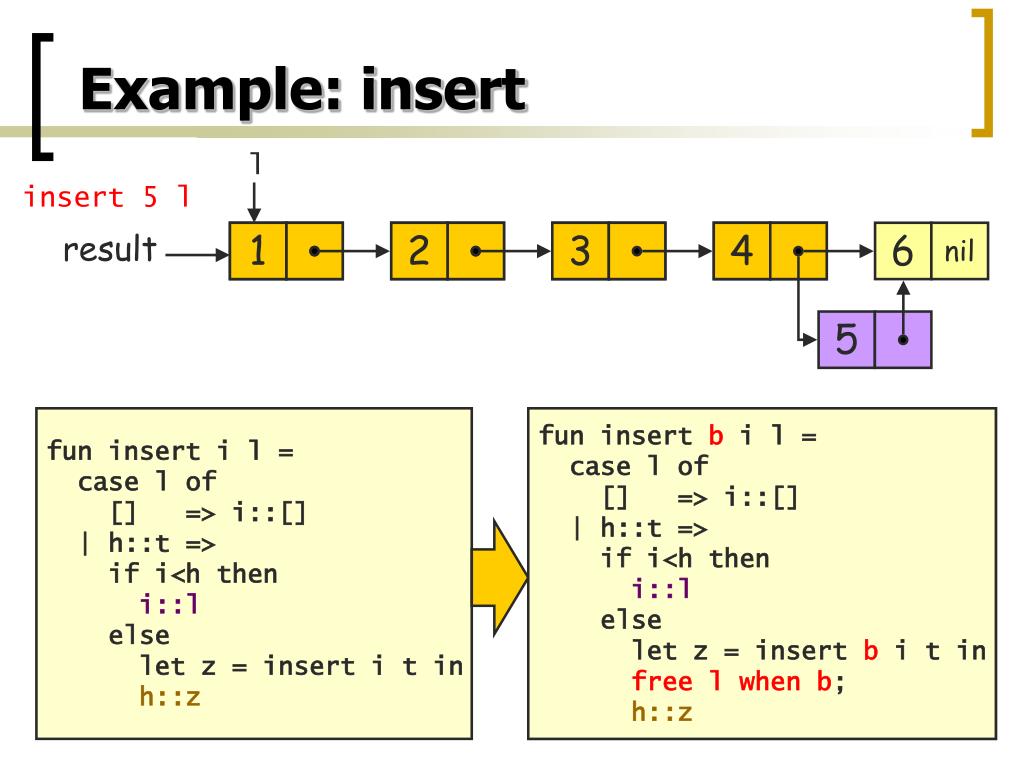 Example: insert

l

insert 5 l

result

1

2

3

4

6

nil

5

fun insert i l =
  case l of
    []   => i::[]
  | h::t =>
    if i<h then
      i::l
    else
      let z = insert i t in
      h::z

fun insert b i l =
  case l of
    []   => i::[]
  | h::t =>
    if i<h then
      i::l
    else
      let z = insert b i t in
      free l when b;
      h::z